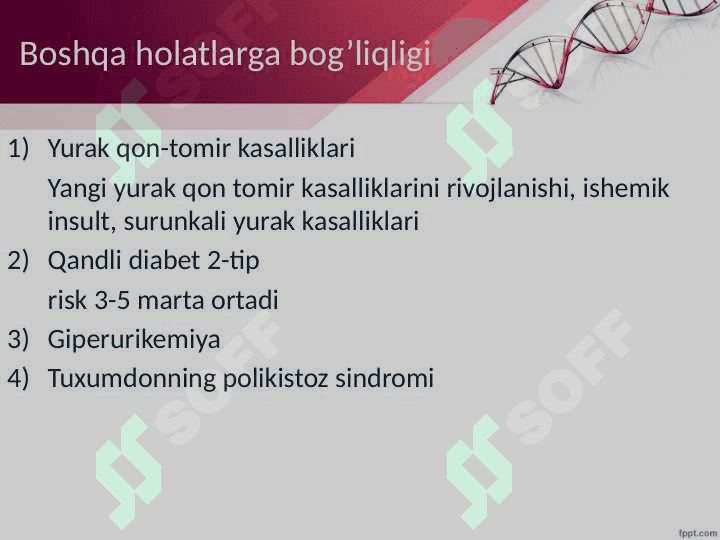 Boshqa holatlarga bog’liqligi

1) Yurak qon-tomir kasalliklari
Yangi yurak qon tomir kasalliklarini rivojlanishi, ishemik insult, surunkali yurak kasalliklari
2) Qandli diabet 2-tip
risk 3-5 marta ortadi
3) Giperurikemiya
4) Tuxumdonning polikistoz sindromi

SOFF SOFF SOFF SOFF

fppt.com